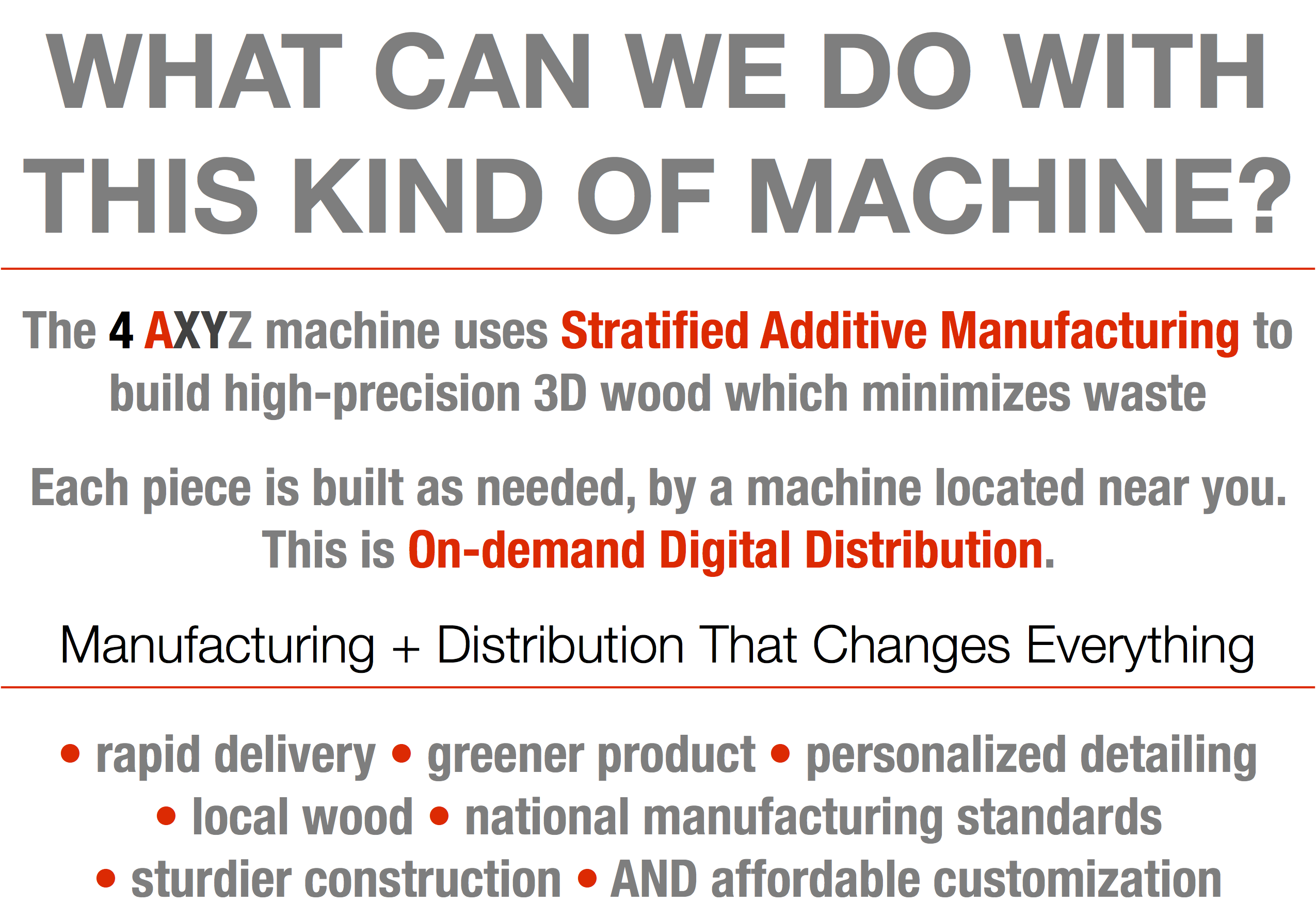 WHAT CAN WE DO WITH THIS KIND OF MACHINE?

The 4 AXYZ machine uses Stratified Additive Manufacturing to build high-precision 3D wood which minimizes waste

Each piece is built as needed, by a machine located near you. This is On-demand Digital Distribution.

Manufacturing + Distribution That Changes Everything

• rapid delivery • greener product • personalized detailing • local wood • national manufacturing standards • sturdier construction • AND affordable customization